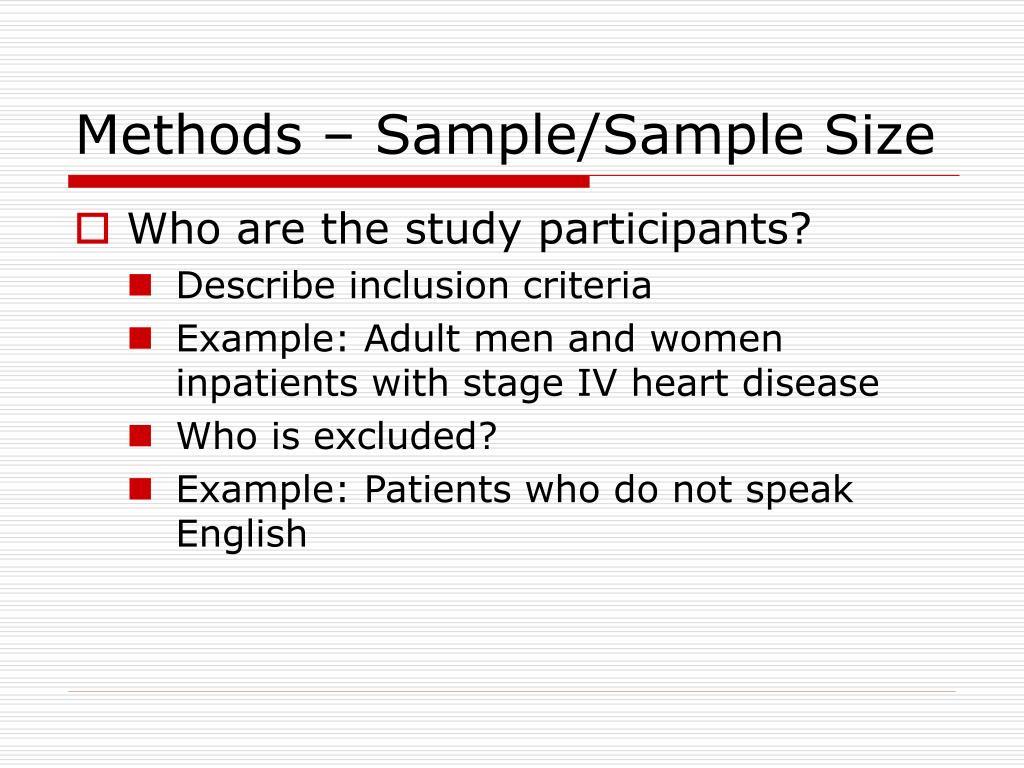 Methods – Sample/Sample Size

Who are the study participants?

Describe inclusion criteria

Example: Adult men and women inpatients with stage IV heart disease

Who is excluded?

Example: Patients who do not speak English